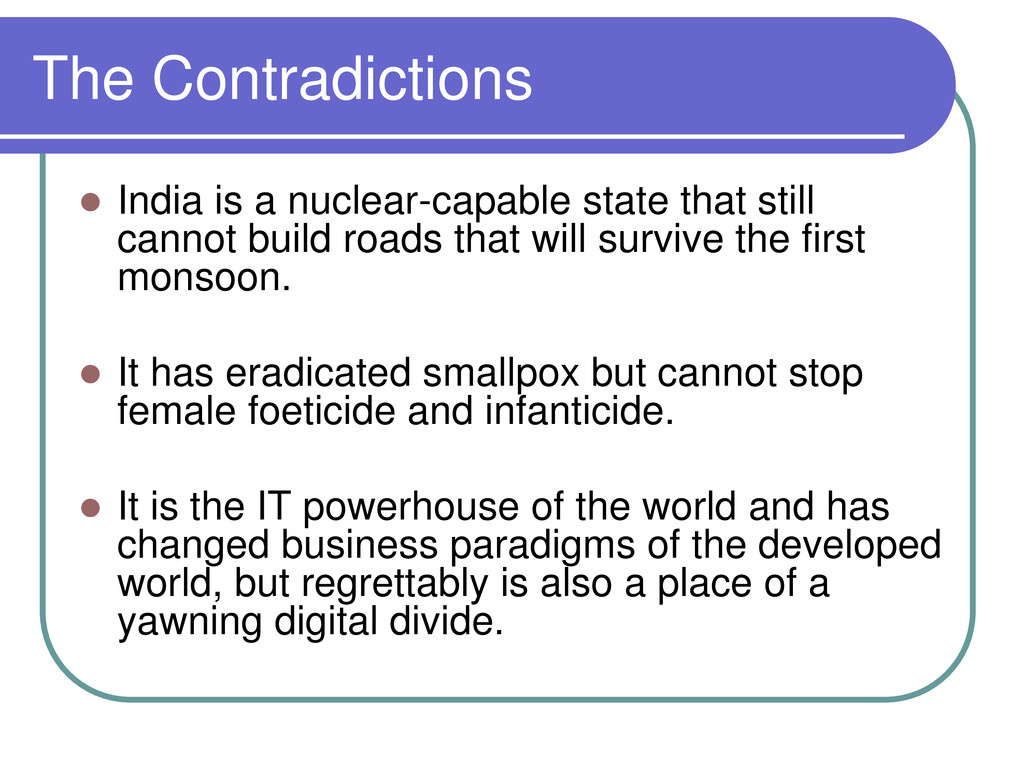 The Contradictions

- India is a nuclear-capable state that still cannot build roads that will survive the first monsoon.
- It has eradicated smallpox but cannot stop female foeticide and infanticide.
- It is the IT powerhouse of the world and has changed business paradigms of the developed world, but regrettably is also a place of a yawning digital divide.